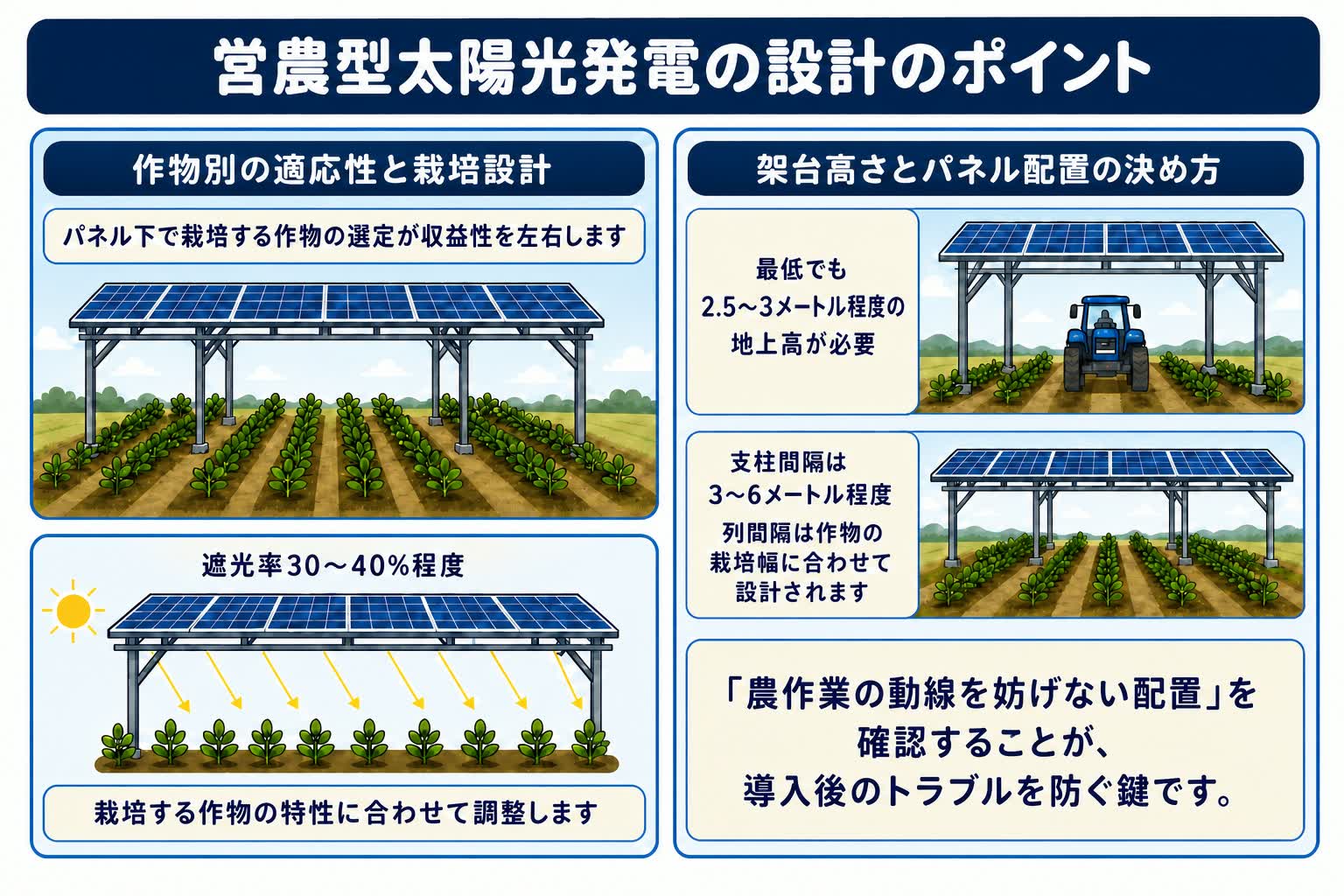 営農型太陽光発電の設計のポイント

作物別の適応性と栽培設計

パネル下で栽培する作物の選定が収益性を左右します

遮光率30～40%程度

栽培する作物の特性に合わせて調整します

架台高さとパネル配置の決め方

最低でも 2.5～3メートル程度の 地上高が必要

支柱間隔は 3～6メートル程度

列間隔は作物の 栽培幅に合わせて 設計されます

「農作業の動線を妨げない配置」を 確認することが、 導入後のトラブルを防ぐ鍵です。